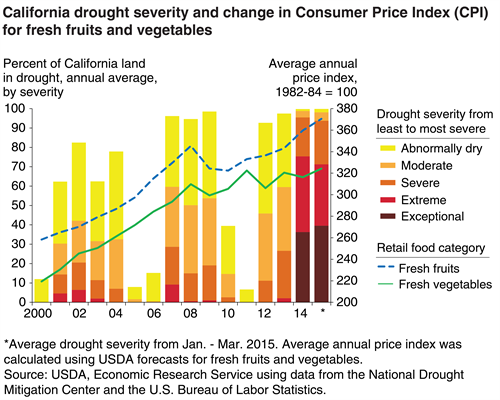 California drought severity and change in Consumer Price Index (CPI) for fresh fruits and vegetables

Percent of California land in drought, annual average, by severity

Average annual price index, 1982-84 = 100

100
90
80
70
60
50
40
30
20
10
0

380
360
340
320
300
280
260
240
220
200

2000
02
04
06
08
10
12
14
*

Drought severity from least to most severe
Abnormally dry
Moderate
Severe
Extreme
Exceptional

Retail food category
Fresh fruits
Fresh vegetables

*Average drought severity from Jan. - Mar. 2015. Average annual price index was calculated using USDA forecasts for fresh fruits and vegetables.
Source: USDA, Economic Research Service using data from the National Drought Mitigation Center and the U.S. Bureau of Labor Statistics.